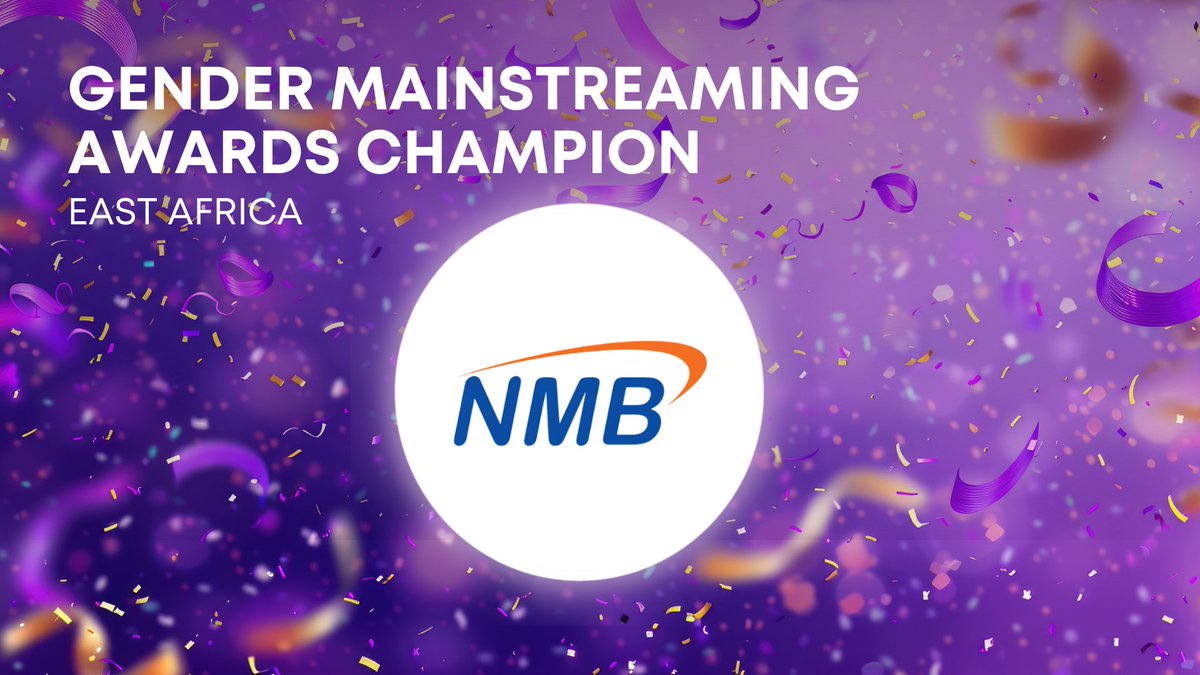 GENDER MAINSTREAMING AWARDS CHAMPION

EAST AFRICA

NMB